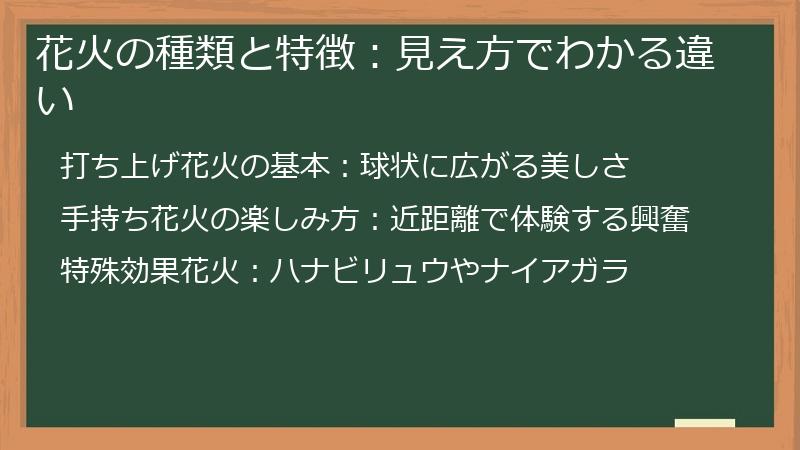 花火の種類と特徴：見え方でわかる違い

打ち上げ花火の基本：球状に広がる美しさ

手持ち花火の楽しみ方：近距離で体験する興奮

特殊効果花火：ハナビリュウやナイアガラ